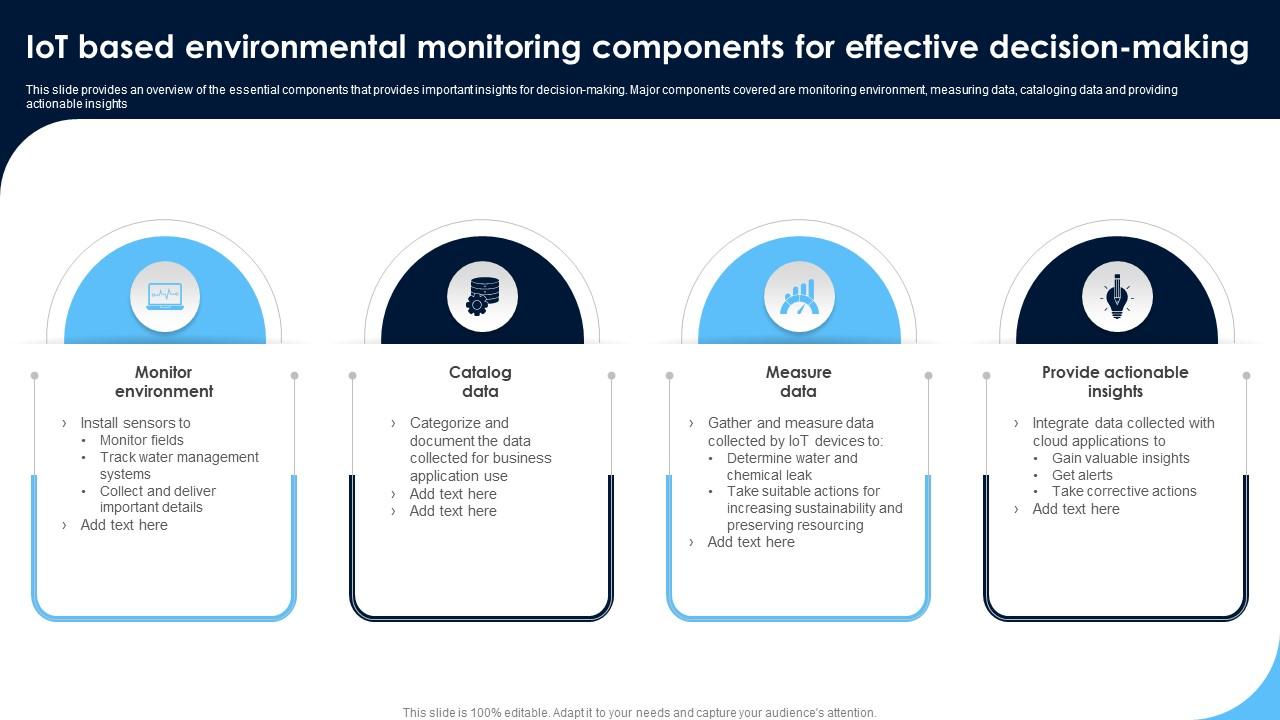 IoT based environmental monitoring components for effective decision-making

This slide provides an overview of the essential components that provides important insights for decision-making. Major components covered are monitoring environment, measuring data, cataloging data and providing actionable insights

Monitor environment

› Install sensors to
• Monitor fields
• Track water management systems
• Collect and deliver important details
› Add text here

Catalog data

› Categorize and document the data collected for business application use
› Add text here
› Add text here

Measure data

› Gather and measure data collected by IoT devices to:
• Determine water and chemical leak
• Take suitable actions for increasing sustainability and preserving resourcing
› Add text here

Provide actionable insights

› Integrate data collected with cloud applications to
• Gain valuable insights
• Get alerts
• Take corrective actions
› Add text here

This slide is 100% editable. Adapt it to your needs and capture your audience's attention.